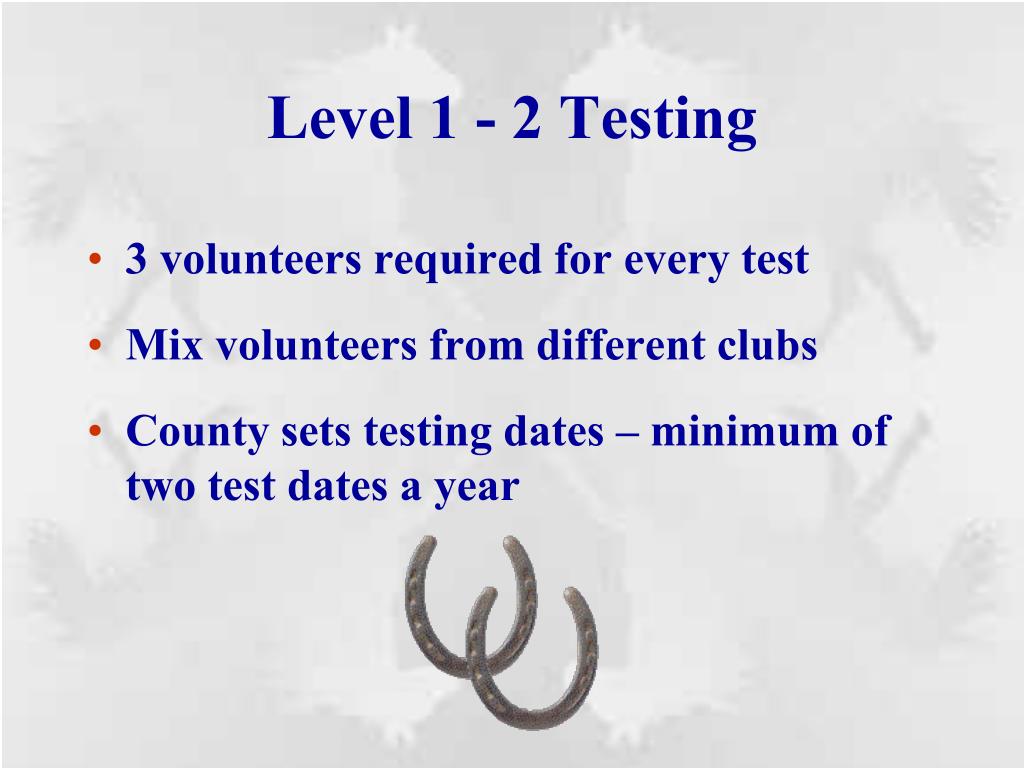 Level 1 - 2 Testing

• 3 volunteers required for every test

• Mix volunteers from different clubs

• County sets testing dates – minimum of two test dates a year